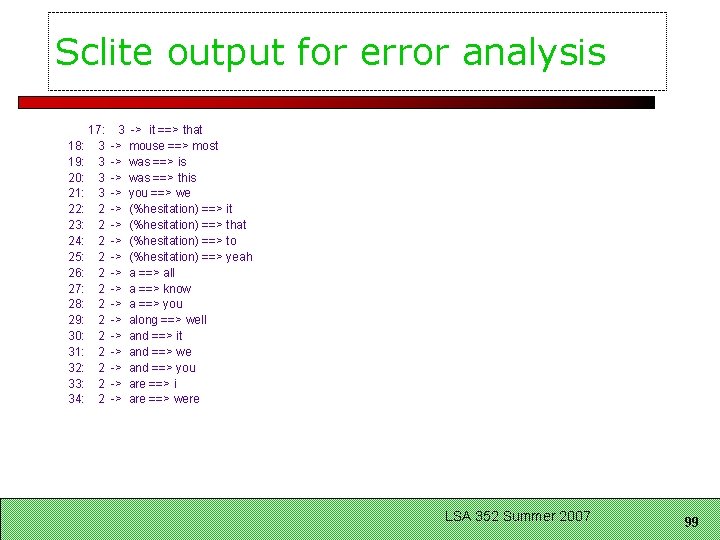 Sclite output for error analysis

17: 3 -> it ==> that
18: 3 -> mouse ==> most
19: 3 -> was ==> is
20: 3 -> was ==> this
21: 3 -> you ==> we
22: 2 -> (%hesitation) ==> it
23: 2 -> (%hesitation) ==> that
24: 2 -> (%hesitation) ==> to
25: 2 -> (%hesitation) ==> yeah
26: 2 -> a ==> all
27: 2 -> a ==> know
28: 2 -> a ==> you
29: 2 -> along ==> well
30: 2 -> and ==> it
31: 2 -> and ==> we
32: 2 -> and ==> you
33: 2 -> are ==> i
34: 2 -> are ==> were

LSA 352 Summer 2007

99